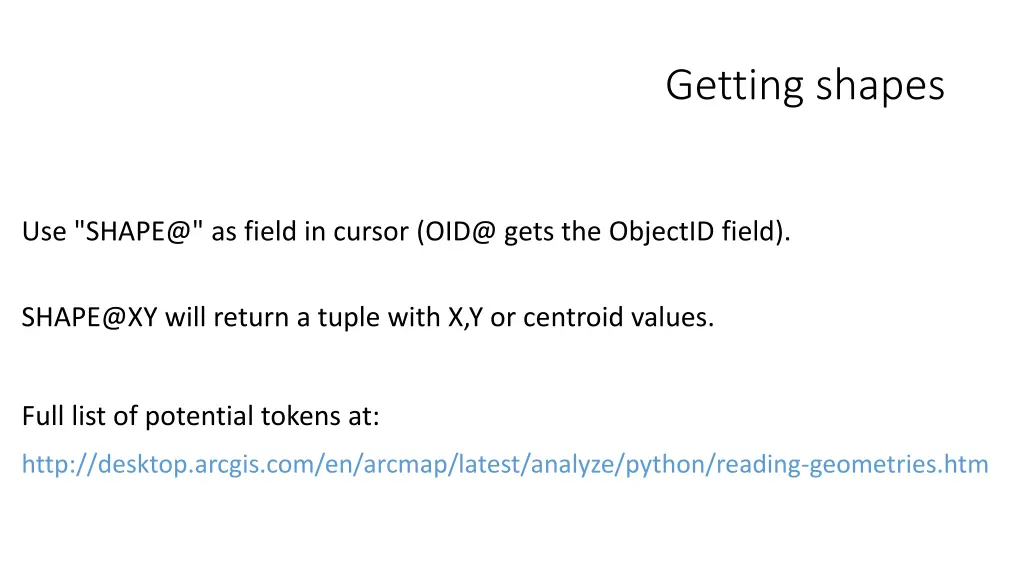 Getting shapes

Use "SHAPE@" as field in cursor (OID@ gets the ObjectID field).

SHAPE@XY will return a tuple with X,Y or centroid values.

Full list of potential tokens at:
http://desktop.arcgis.com/en/arcmap/latest/analyze/python/reading-geometries.htm